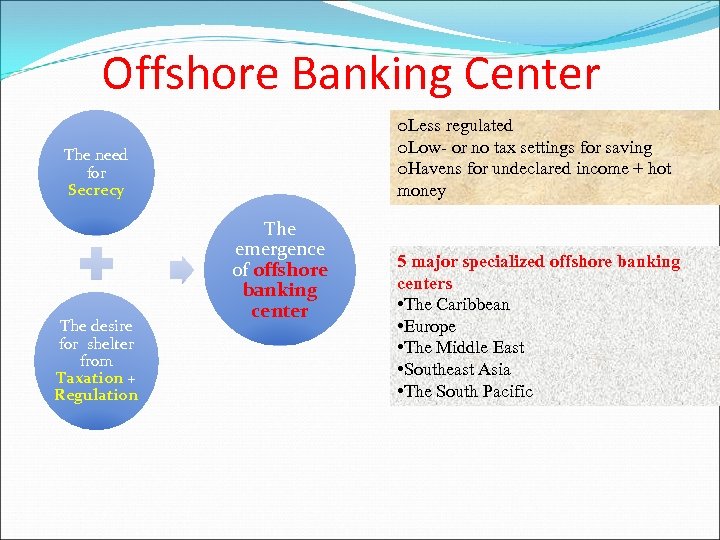 Offshore Banking Center

The need for Secrecy

The desire for shelter from Taxation + Regulation

The emergence of offshore banking center

oLess regulated
oLow- or no tax settings for saving
oHavens for undeclared income + hot money

5 major specialized offshore banking centers
•The Caribbean
•Europe
•The Middle East
•Southeast Asia
•The South Pacific